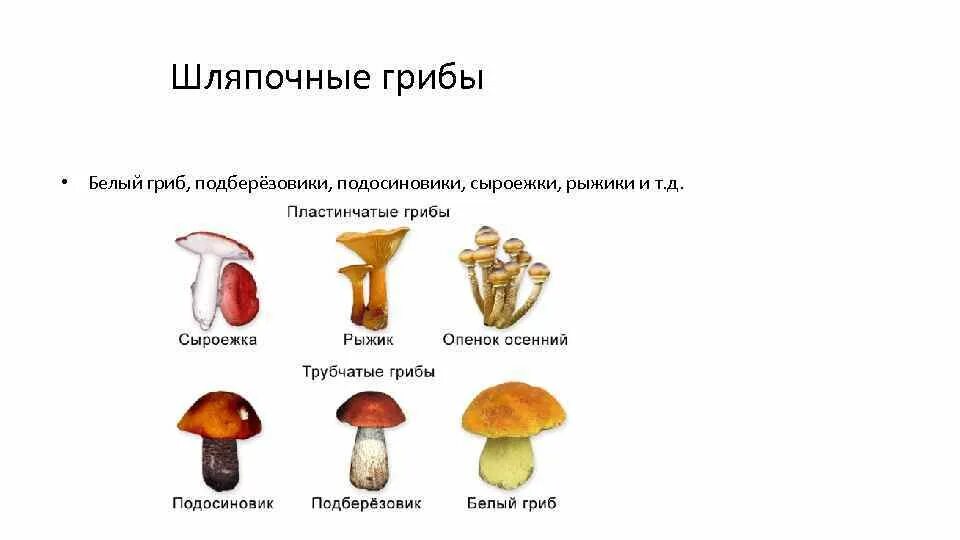 Шляпочные грибы

• Белый гриб, подберёзовики, подосиновики, сыроежки, рыжики и т.д.

Пластинчатые грибы

Сыроежка

Рыжик

Опенок осенний

Трубчатые грибы

Подосиновик

Подберёзовик

Белый гриб